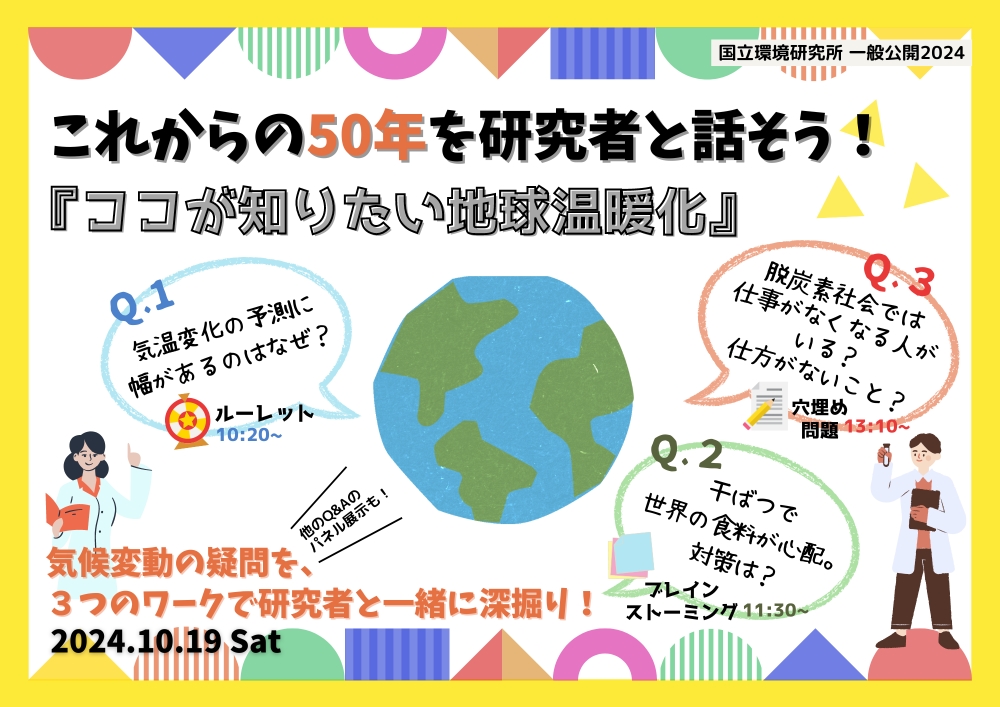 国立環境研究所 一般公開2024

これからの50年を研究者と話そう！
『ココが知りたい地球温暖化』

Q.1
気温変化の予測に幅があるのはなぜ？
ルーレット
10:20~

Q.3
脱炭素社会では仕事がなくなる人がいる？
仕方がないこと？
穴埋め問題 13:10~

Q.2
干ばつで世界の食料が心配。
対策は？
ブレインストーミング 11:30~

他のQ&Aのパネル展示も！

気候変動の疑問を、
３つのワークで研究者と一緒に深掘り！
2024.10.19 Sat